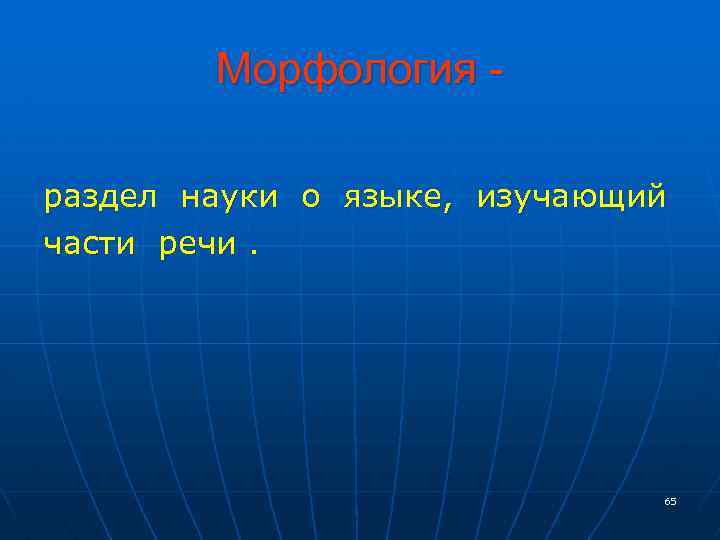 Морфология -

раздел науки о языке, изучающий части речи .

65